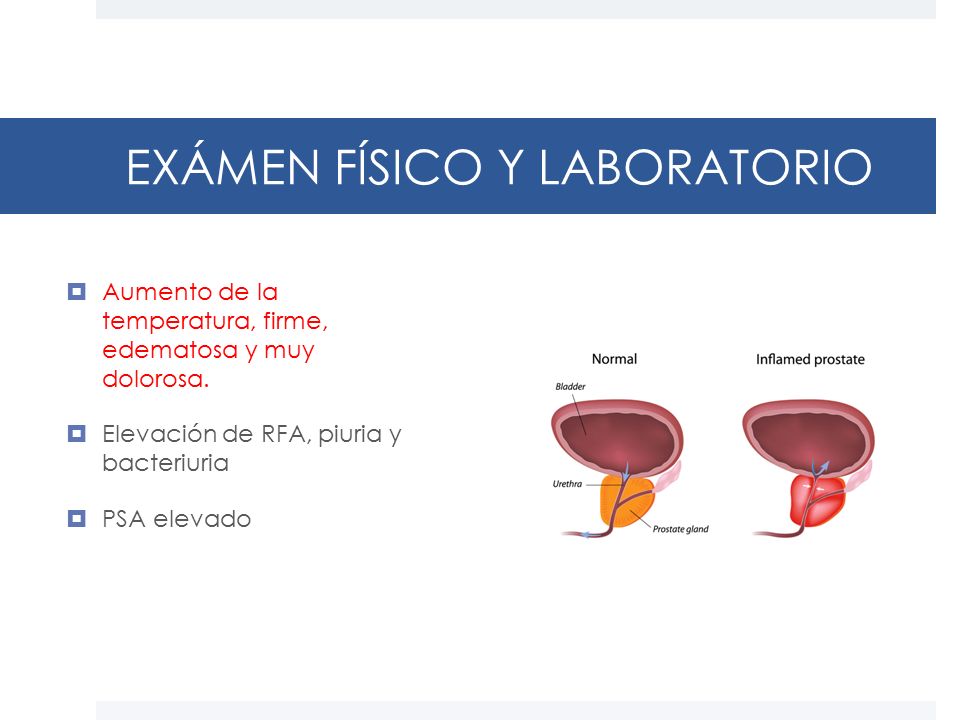 EXÁMEN FÍSICO Y LABORATORIO

Aumento de la temperatura, firme, edematosa y muy dolorosa.

Elevación de RFA, piuria y bacteriuria

PSA elevado

Normal

Inflamed prostate

Bladder

Urethra

Prostate gland